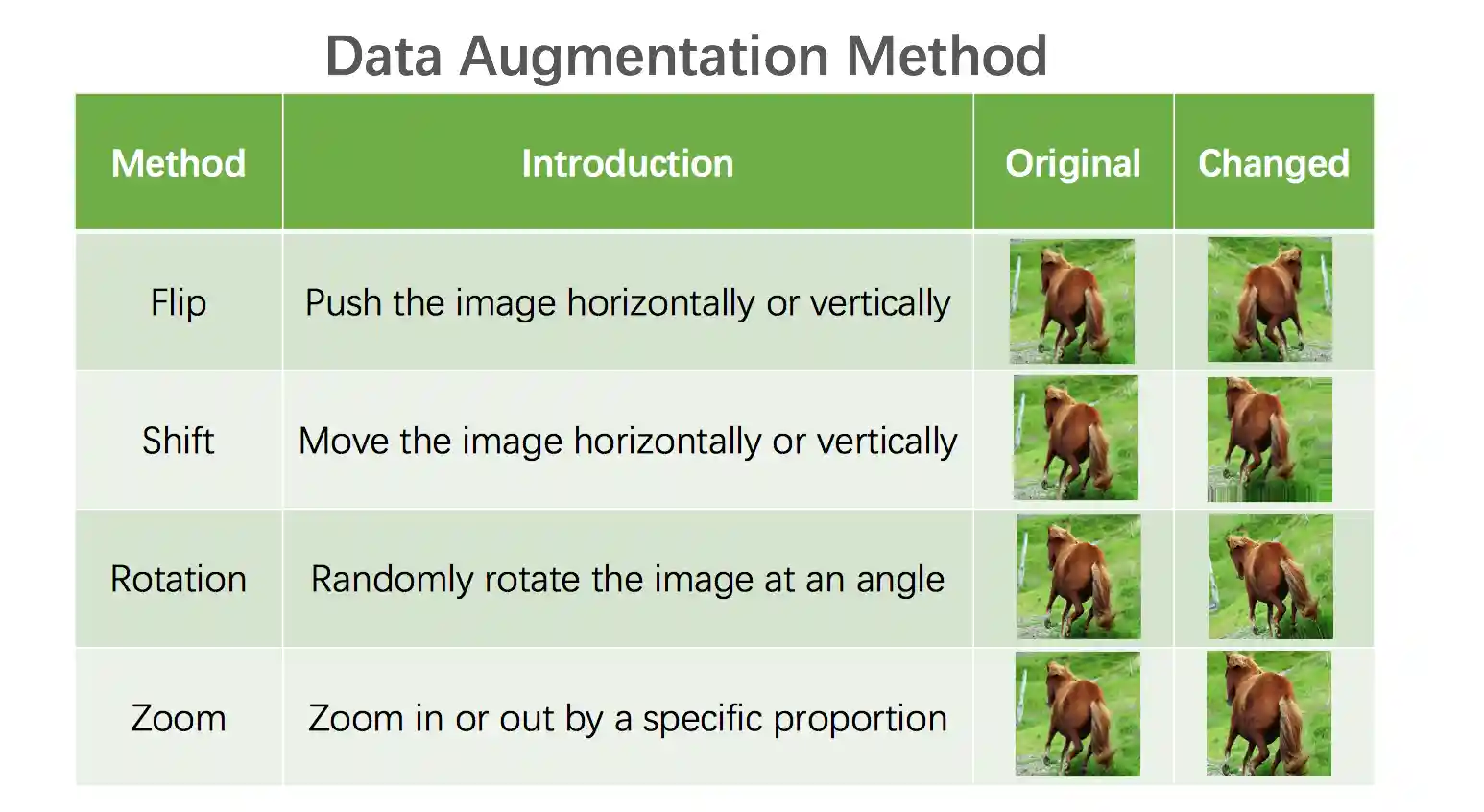 Data Augmentation Method

| Method | Introduction | Original | Changed |
|---|---|---|---|
| Flip | Push the image horizontally or vertically | | |
| Shift | Move the image horizontally or vertically | | |
| Rotation | Randomly rotate the image at an angle | | |
| Zoom | Zoom in or out by a specific proportion | | |